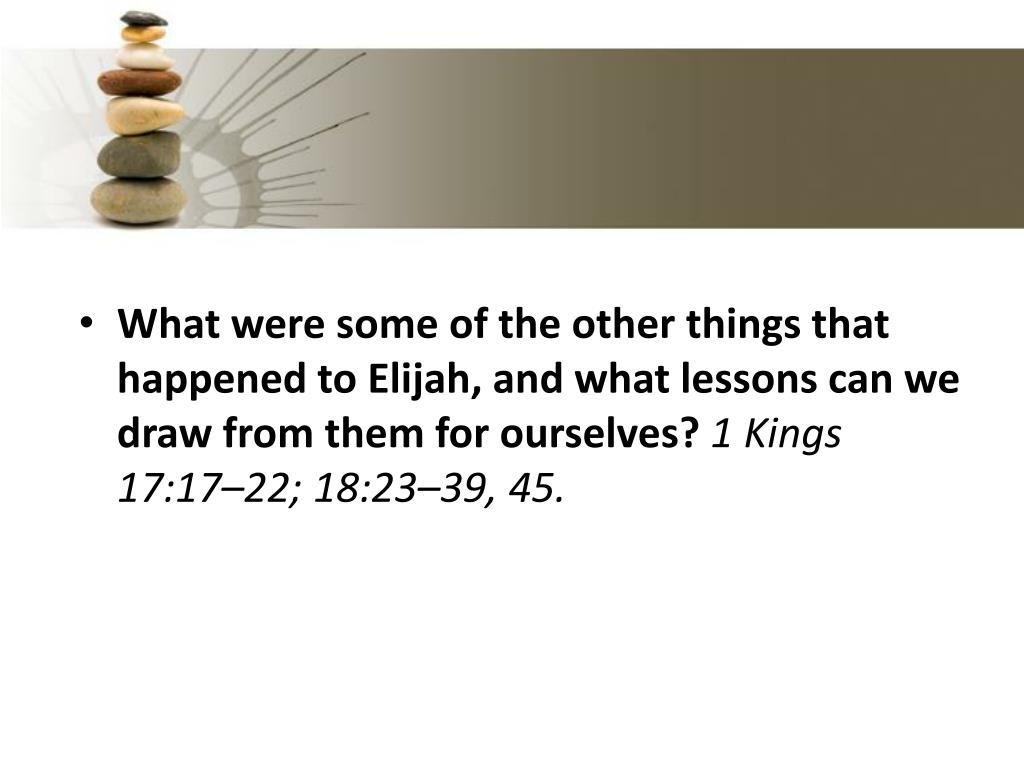 • What were some of the other things that happened to Elijah, and what lessons can we draw from them for ourselves? 1 Kings 17:17–22; 18:23–39, 45.